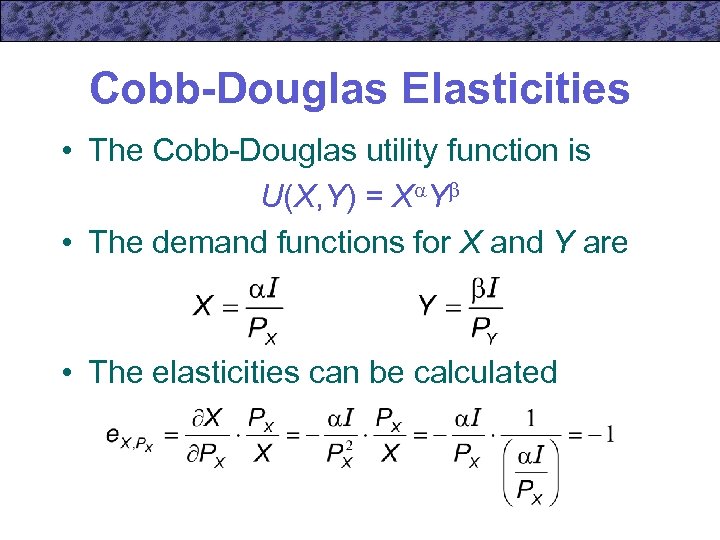 Cobb-Douglas Elasticities

• The Cobb-Douglas utility function is

$U(X,Y) = X^{\alpha}Y^{\beta}$

• The demand functions for $X$ and $Y$ are

$X = \frac{\alpha I}{P_X}$ $Y = \frac{\beta I}{P_Y}$

• The elasticities can be calculated

$e_{X,P_X} = \frac{\partial X}{\partial P_X} \cdot \frac{P_X}{X} = -\frac{\alpha I}{P_X^2} \cdot \frac{P_X}{X} = -\frac{\alpha I}{P_X} \cdot \frac{1}{\left(\frac{\alpha I}{P_X}\right)} = -1$